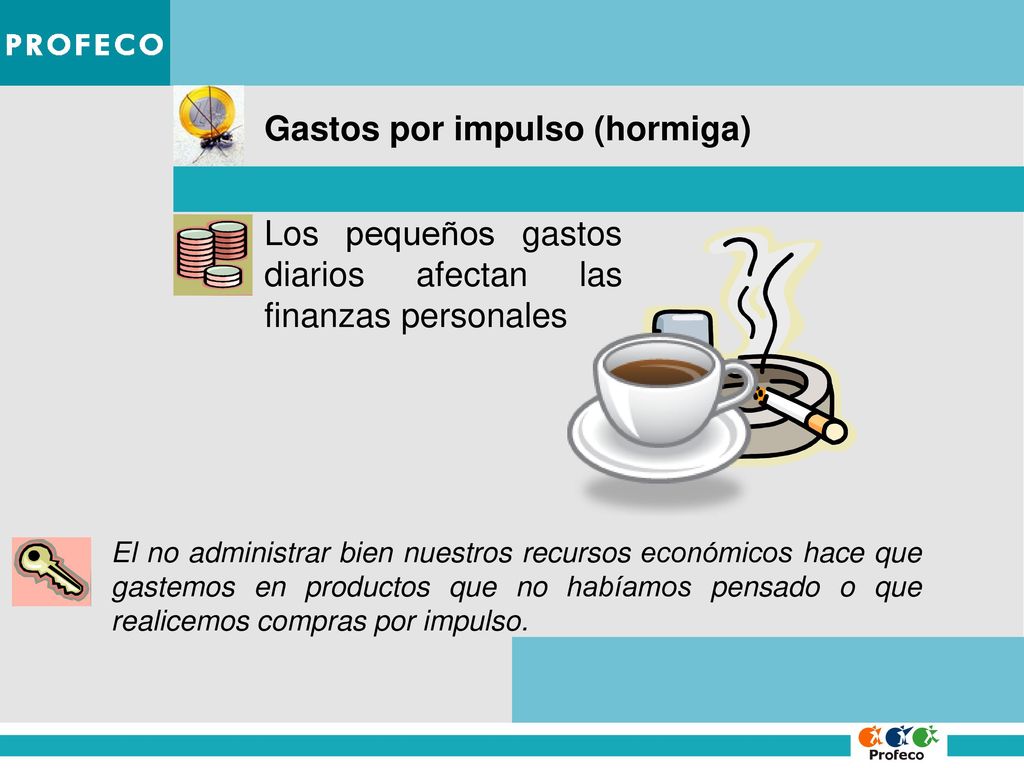 PROFECO

Gastos por impulso (hormiga)

Los pequeños gastos diarios afectan las finanzas personales

El no administrar bien nuestros recursos económicos hace que gastemos en productos que no habíamos pensado o que realicemos compras por impulso.

Profeco